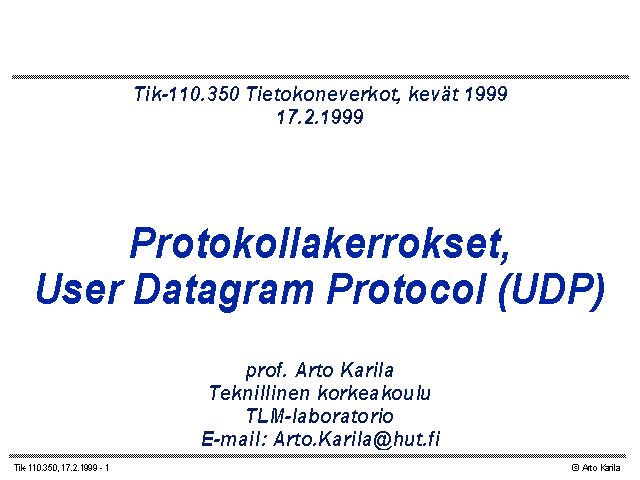 Tik-110.350 Tietokoneverkot, kevät 1999
17.2.1999

Protokollakerrokset,
User Datagram Protocol (UDP)

prof. Arto Karila
Teknillinen korkeakoulu
TLM-laboratorio
E-mail: Arto.Karila@hut.fi

Tik-110.350, 17.2.1999 - 1

© Arto Karila